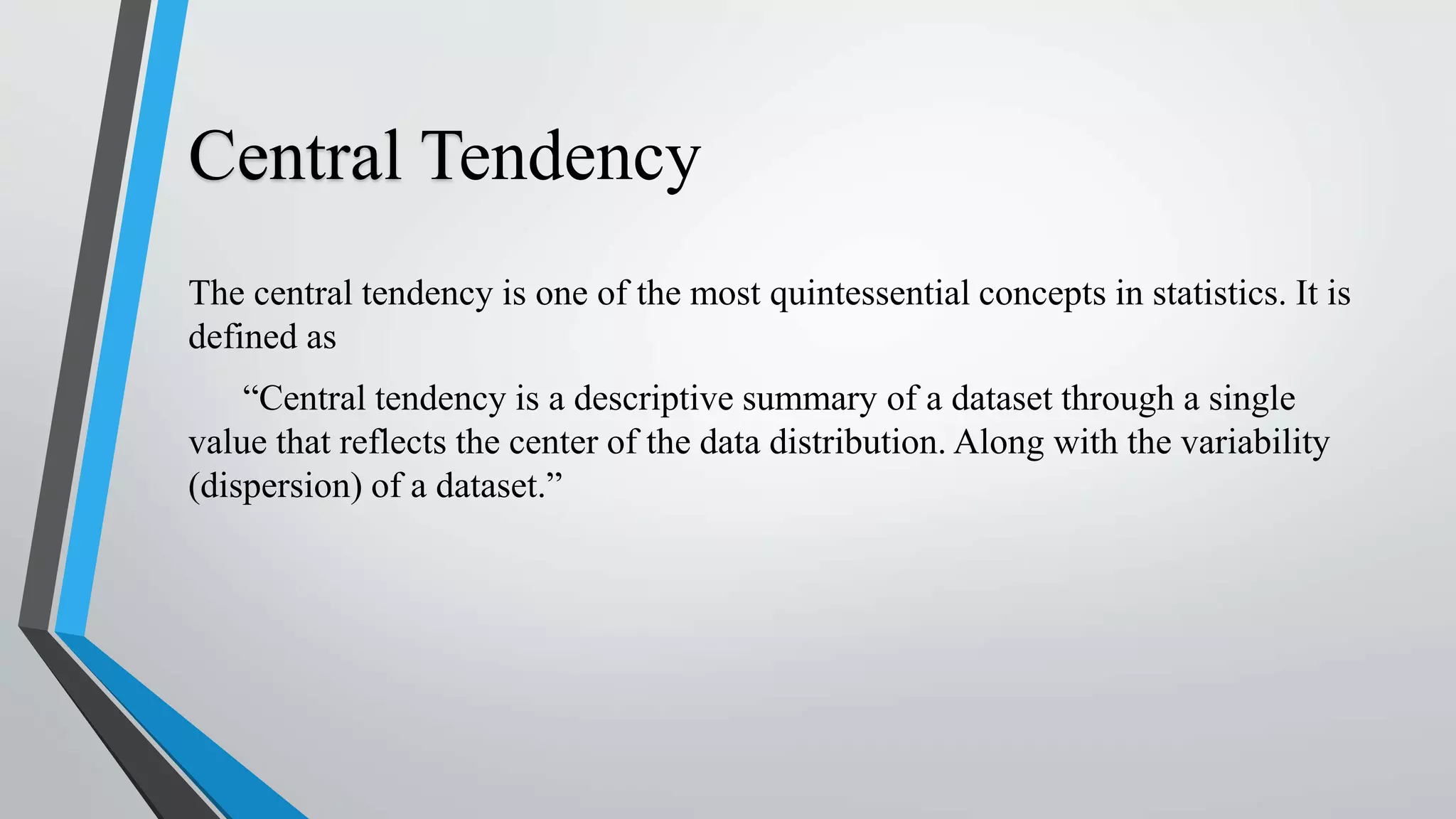 Central Tendency

The central tendency is one of the most quintessential concepts in statistics. It is defined as

“Central tendency is a descriptive summary of a dataset through a single value that reflects the center of the data distribution. Along with the variability (dispersion) of a dataset.”